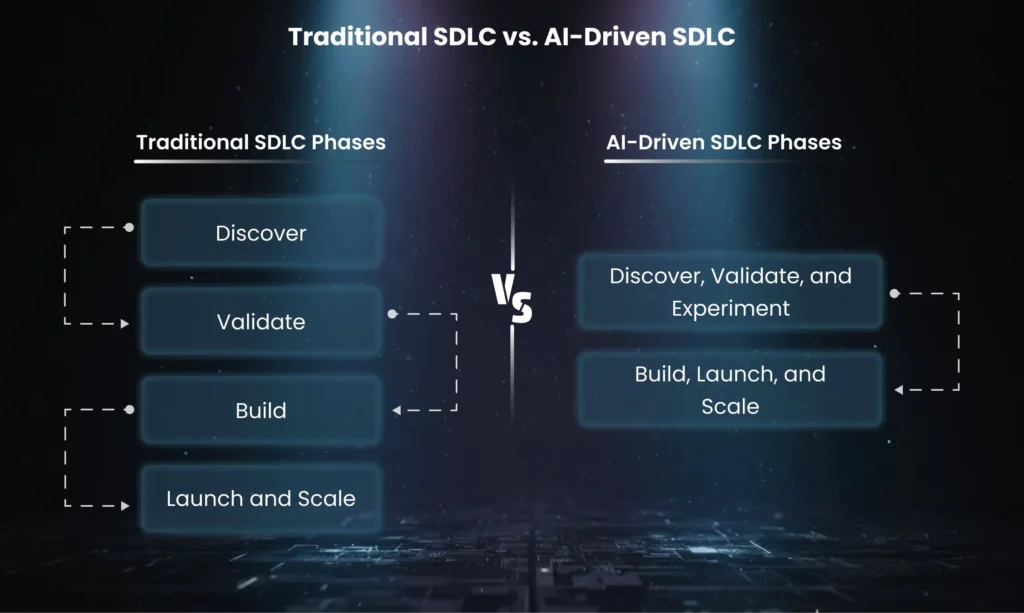 Traditional SDLC vs. AI-Driven SDLC

Traditional SDLC Phases

Discover

Validate

Build

Launch and Scale

VS

AI-Driven SDLC Phases

Discover, Validate, and Experiment

Build, Launch, and Scale